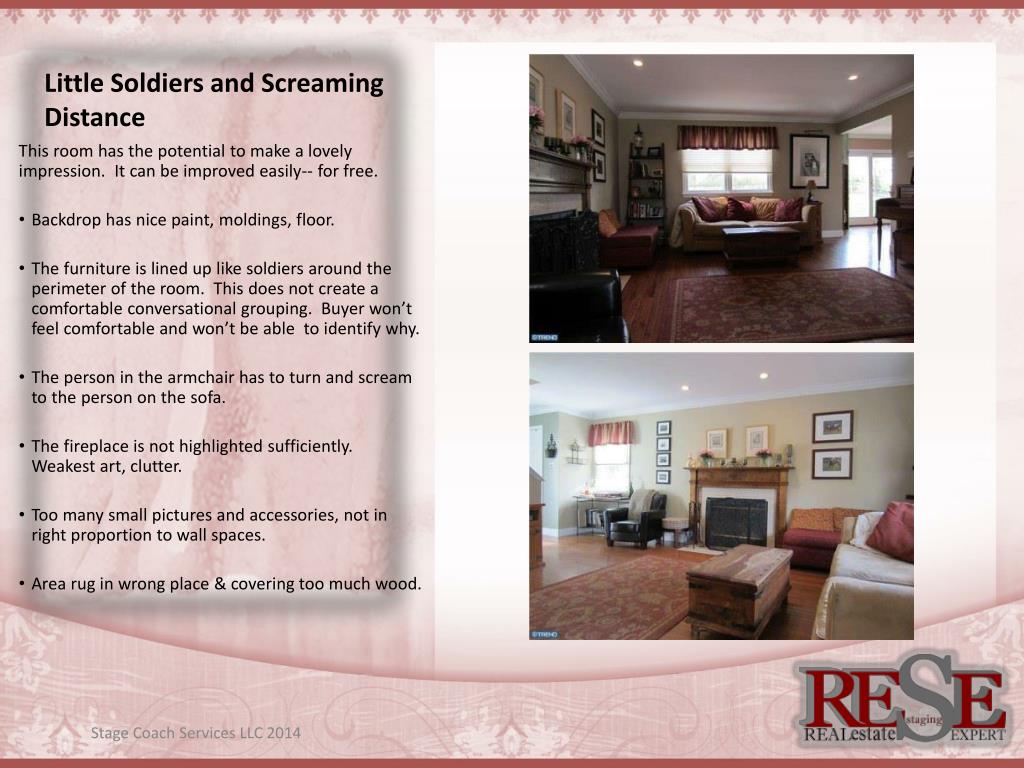 Little Soldiers and Screaming Distance

This room has the potential to make a lovely impression. It can be improved easily-- for free.

• Backdrop has nice paint, moldings, floor.

• The furniture is lined up like soldiers around the perimeter of the room. This does not create a comfortable conversational grouping. Buyer won't feel comfortable and won't be able to identify why.

• The person in the armchair has to turn and scream to the person on the sofa.

• The fireplace is not highlighted sufficiently. Weakest art, clutter.

• Too many small pictures and accessories, not in right proportion to wall spaces.

• Area rug in wrong place & covering too much wood.

©TREND

©TREND

Stage Coach Services LLC 2014

RESE staging REALestate EXPERT